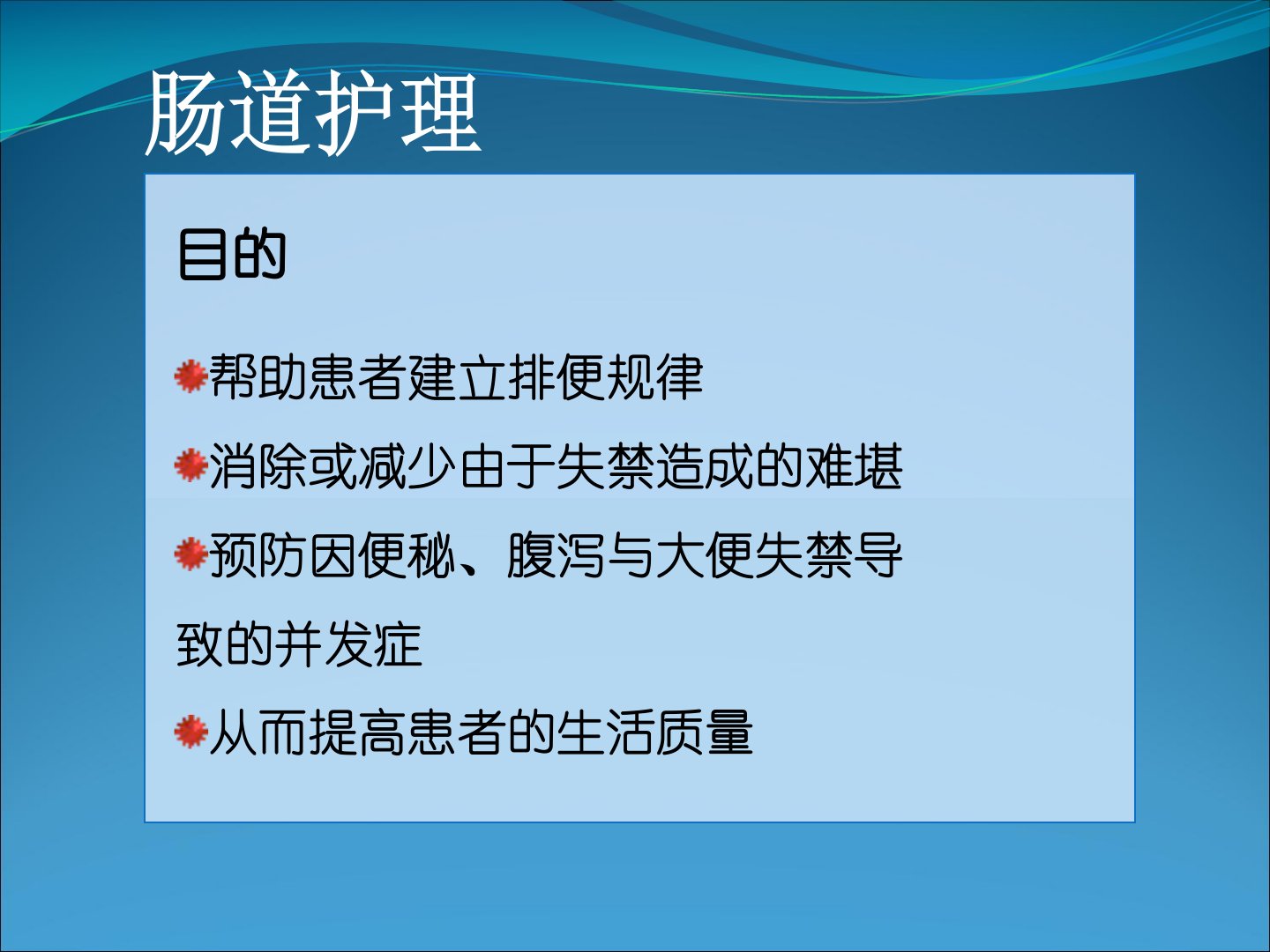 肠道护理

目的

帮助患者建立排便规律

消除或减少由于失禁造成的难堪

预防因便秘、腹泻与大便失禁导致的并发症

从而提高患者的生活质量